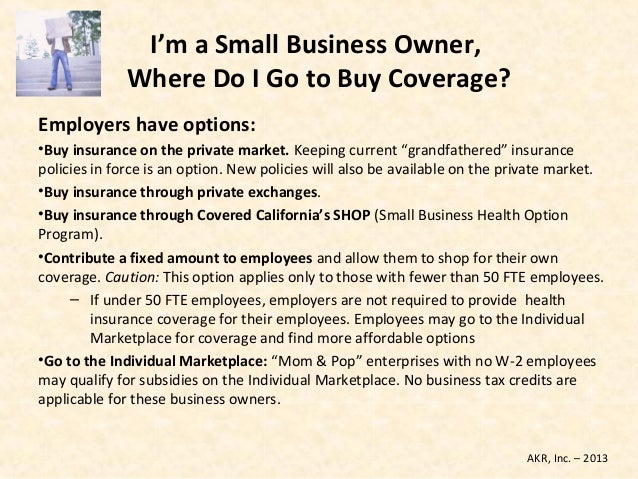 I'm a Small Business Owner, Where Do I Go to Buy Coverage?

Employers have options:

•Buy insurance on the private market. Keeping current "grandfathered" insurance policies in force is an option. New policies will also be available on the private market.

•Buy insurance through private exchanges.

•Buy insurance through Covered California's SHOP (Small Business Health Option Program).

•Contribute a fixed amount to employees and allow them to shop for their own coverage. Caution: This option applies only to those with fewer than 50 FTE employees.

– If under 50 FTE employees, employers are not required to provide health insurance coverage for their employees. Employees may go to the Individual Marketplace for coverage and find more affordable options

•Go to the Individual Marketplace: "Mom & Pop" enterprises with no W-2 employees may qualify for subsidies on the Individual Marketplace. No business tax credits are applicable for these business owners.

AKR, Inc. – 2013